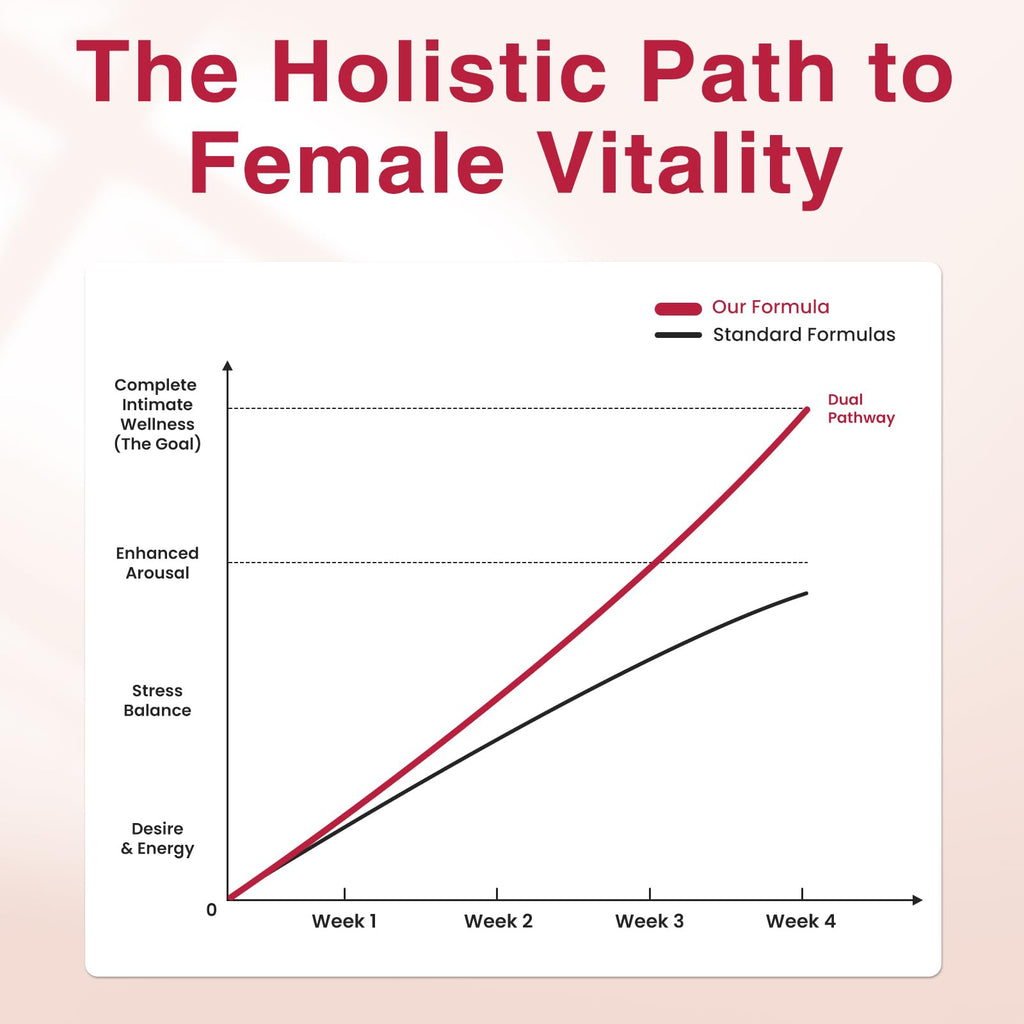 The Holistic Path to Female Vitality

Our Formula
Standard Formulas

Complete Intimate Wellness (The Goal)

Enhanced Arousal

Stress Balance

Desire & Energy

Dual Pathway

0

Week 1
Week 2
Week 3
Week 4